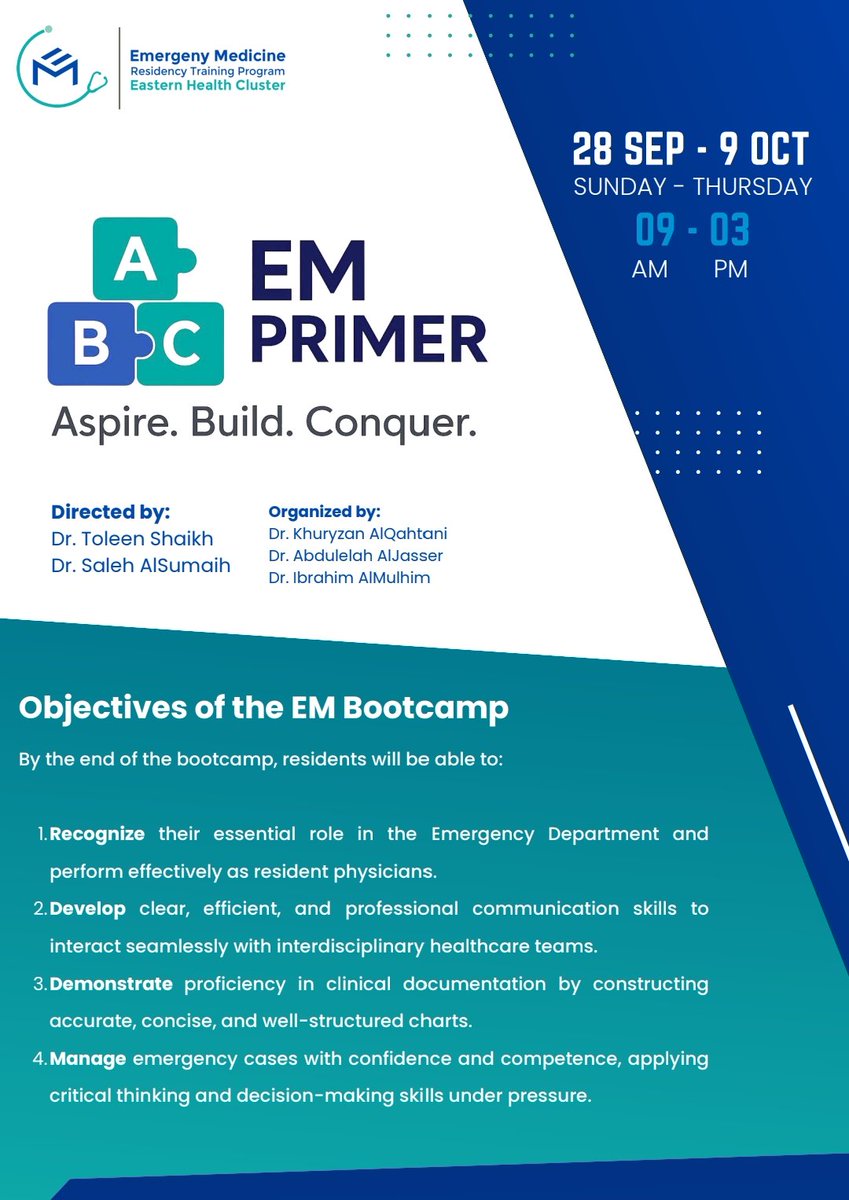 Emergeny Medicine
Residency Training Program
Eastern Health Cluster

28 SEP - 9 OCT
SUNDAY - THURSDAY
09 - 03
AM PM

A
B C
EM PRIMER
Aspire. Build. Conquer.

Directed by:
Dr. Toleen Shaikh
Dr. Saleh AlSumaih

Organized by:
Dr. Khuryzan AlQahtani
Dr. Abdulelah AlJasser
Dr. Ibrahim AlMulhim

Objectives of the EM Bootcamp

By the end of the bootcamp, residents will be able to:

1. Recognize their essential role in the Emergency Department and perform effectively as resident physicians.
2. Develop clear, efficient, and professional communication skills to interact seamlessly with interdisciplinary healthcare teams.
3. Demonstrate proficiency in clinical documentation by constructing accurate, concise, and well-structured charts.
4. Manage emergency cases with confidence and competence, applying critical thinking and decision-making skills under pressure.